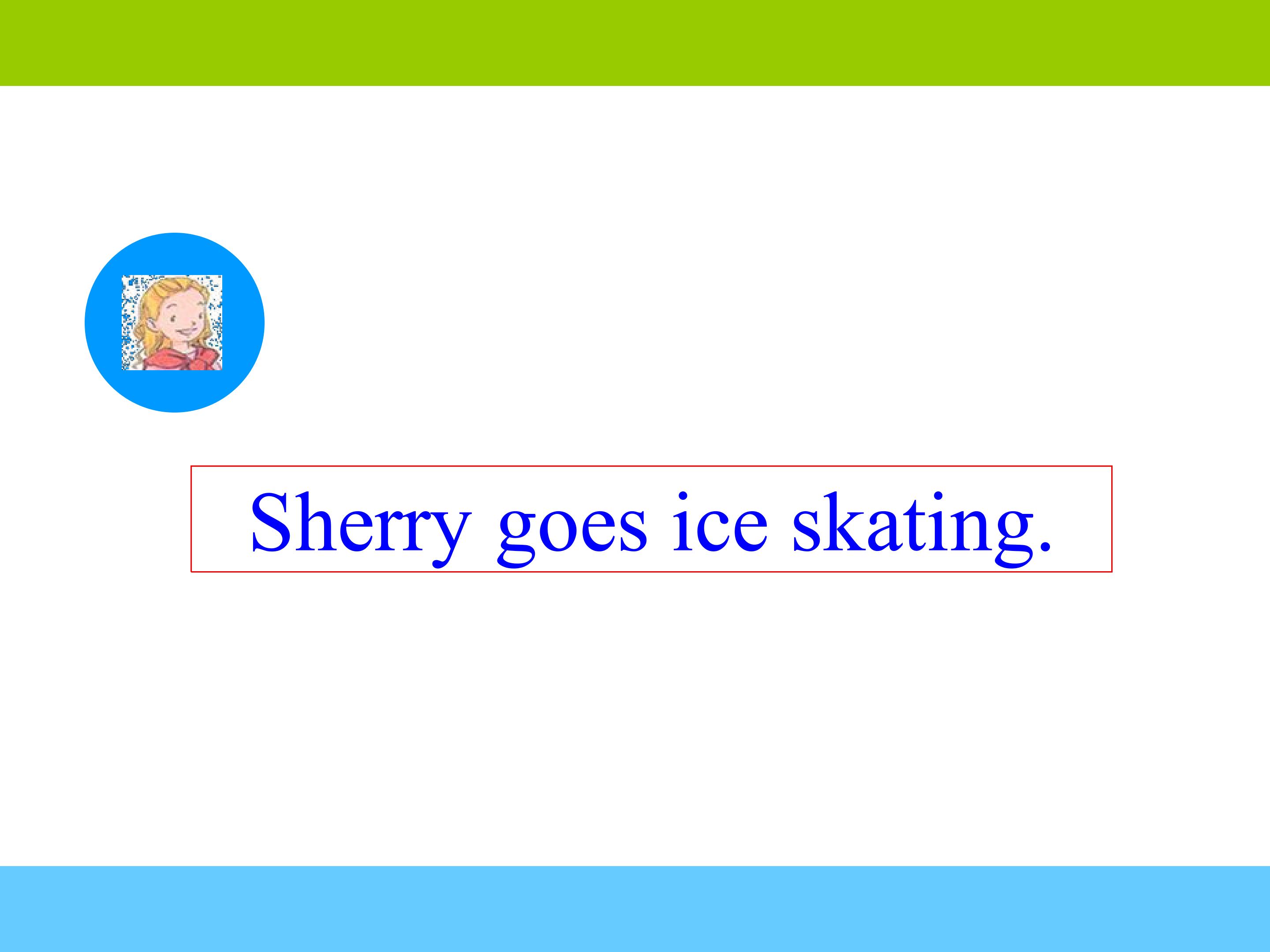 Sherry goes ice skating.